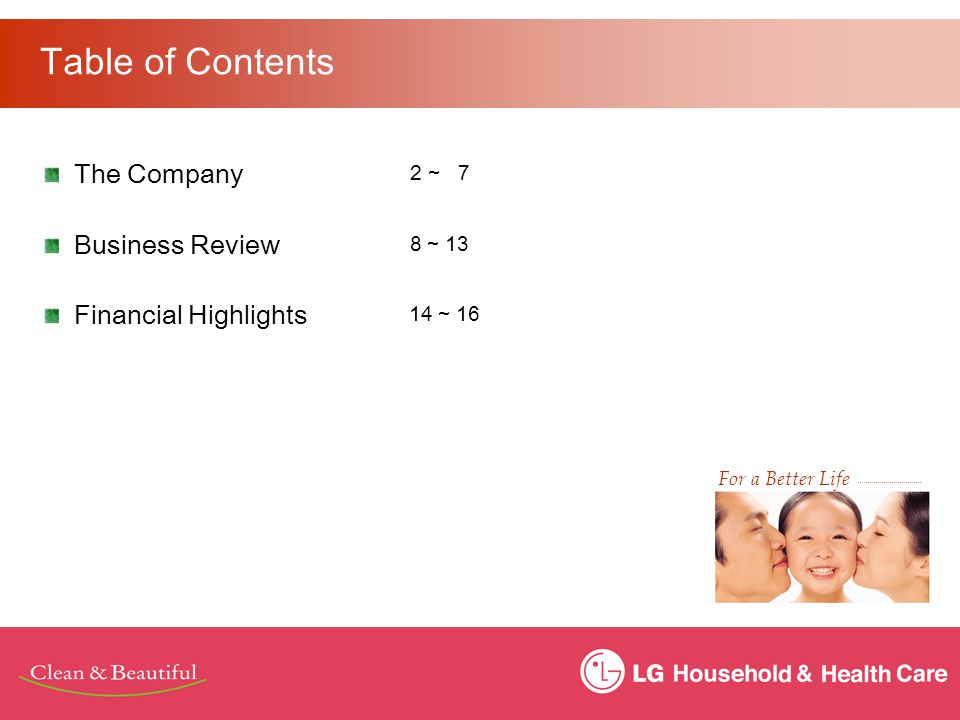 Table of Contents

The Company 2 ~ 7

Business Review 8 ~ 13

Financial Highlights 14 ~ 16

For a Better Life

Clean & Beautiful

LG Household & Health Care